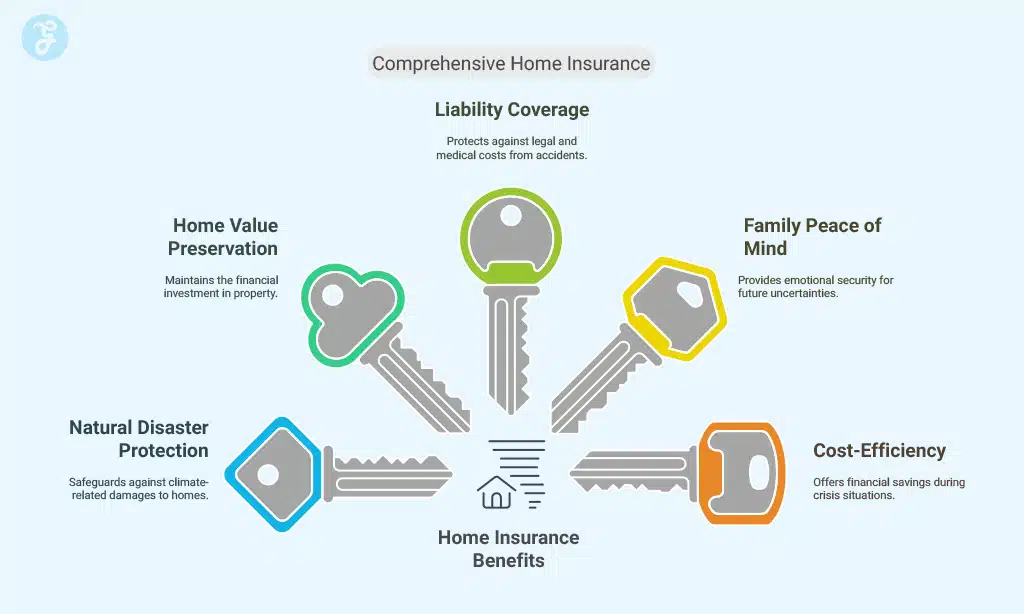 Comprehensive Home Insurance

Liability Coverage

Protects against legal and medical costs from accidents.

Home Value Preservation

Maintains the financial investment in property.

Family Peace of Mind

Provides emotional security for future uncertainties.

Natural Disaster Protection

Safeguards against climate-related damages to homes.

Cost-Efficiency

Offers financial savings during crisis situations.

Home Insurance Benefits